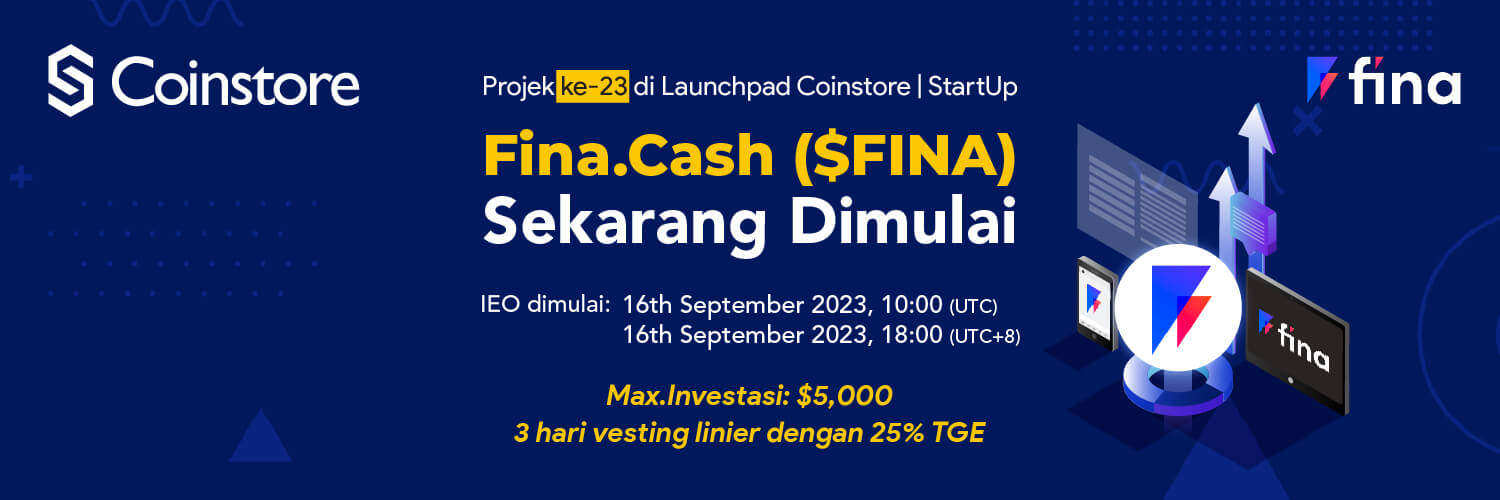 Coinstore

Projek ke-23 di Launchpad Coinstore | StartUp

Fina.Cash ($FINA) Sekarang Dimulai

IEO dimulai: 16th September 2023, 10:00 (UTC)
16th September 2023, 18:00 (UTC+8)

Max.Investasi: $5,000
3 hari vesting linier dengan 25% TGE

fina

fina